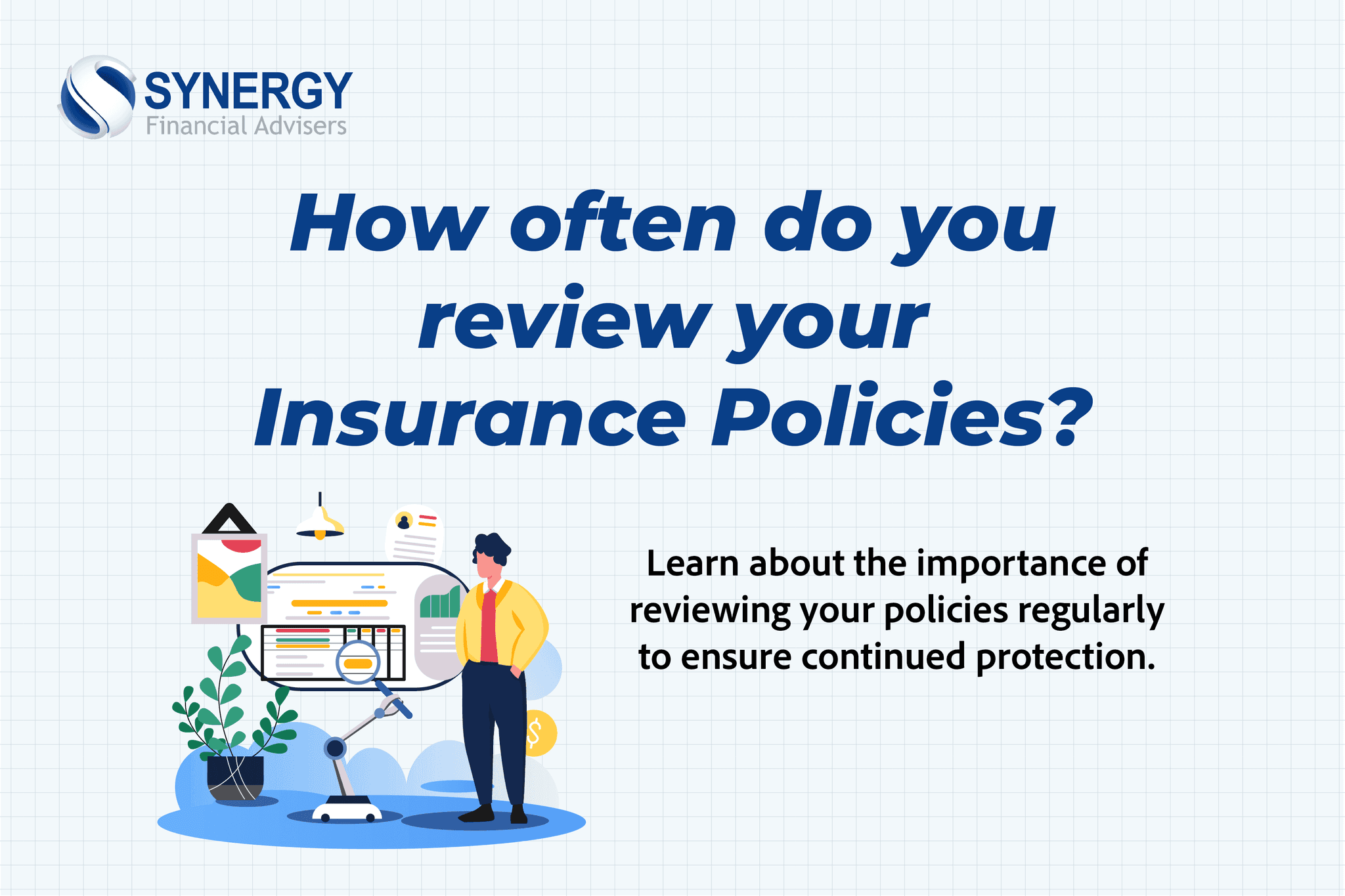 SYNERGY
Financial Advisers

How often do you review your Insurance Policies?

Learn about the importance of reviewing your policies regularly to ensure continued protection.

$